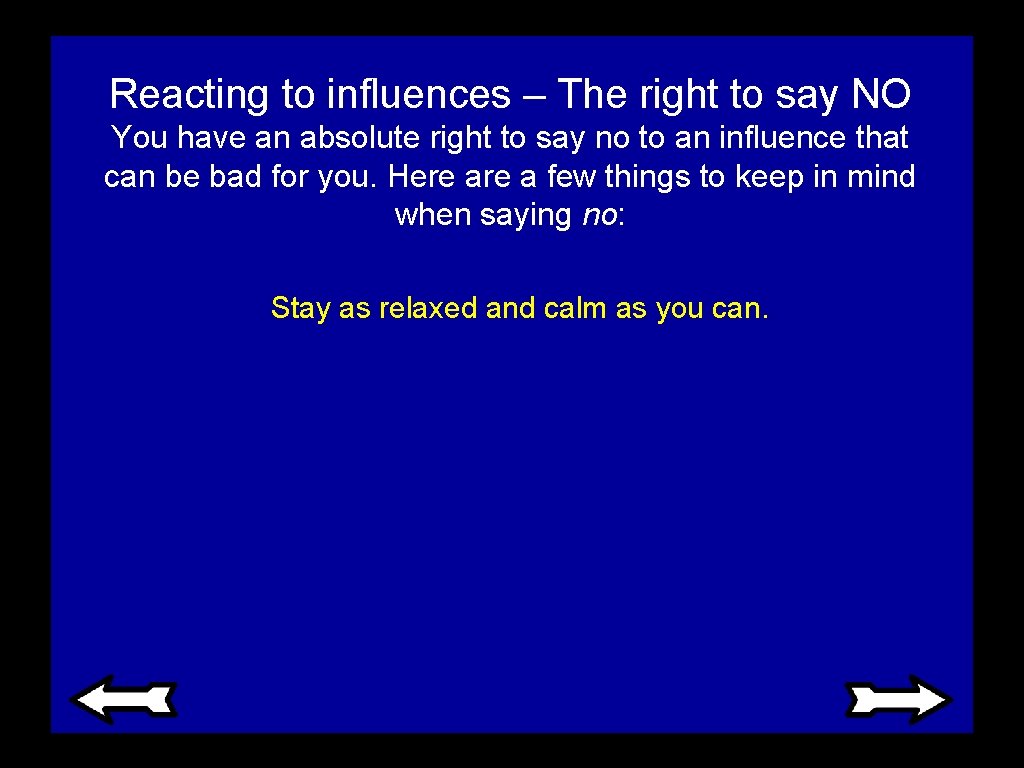 Reacting to influences – The right to say NO

You have an absolute right to say no to an influence that can be bad for you. Here are a few things to keep in mind when saying no:

Stay as relaxed and calm as you can.